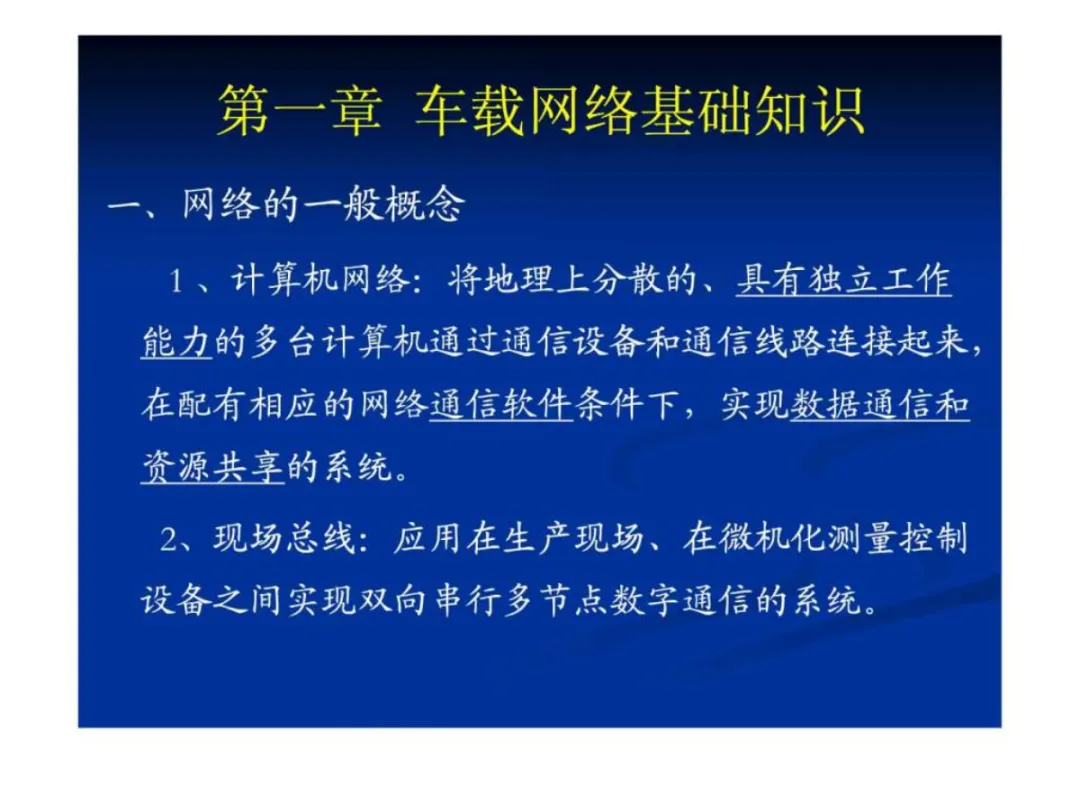 第一章 车载网络基础知识

一、网络的一般概念

1、计算机网络：将地理上分散的、具有独立工作能力的多台计算机通过通信设备和通信线路连接起来，在配有相应的网络通信软件条件下，实现数据通信和资源共享的系统。

2、现场总线：应用在生产现场、在微机化测量控制设备之间实现双向串行多节点数字通信的系统。